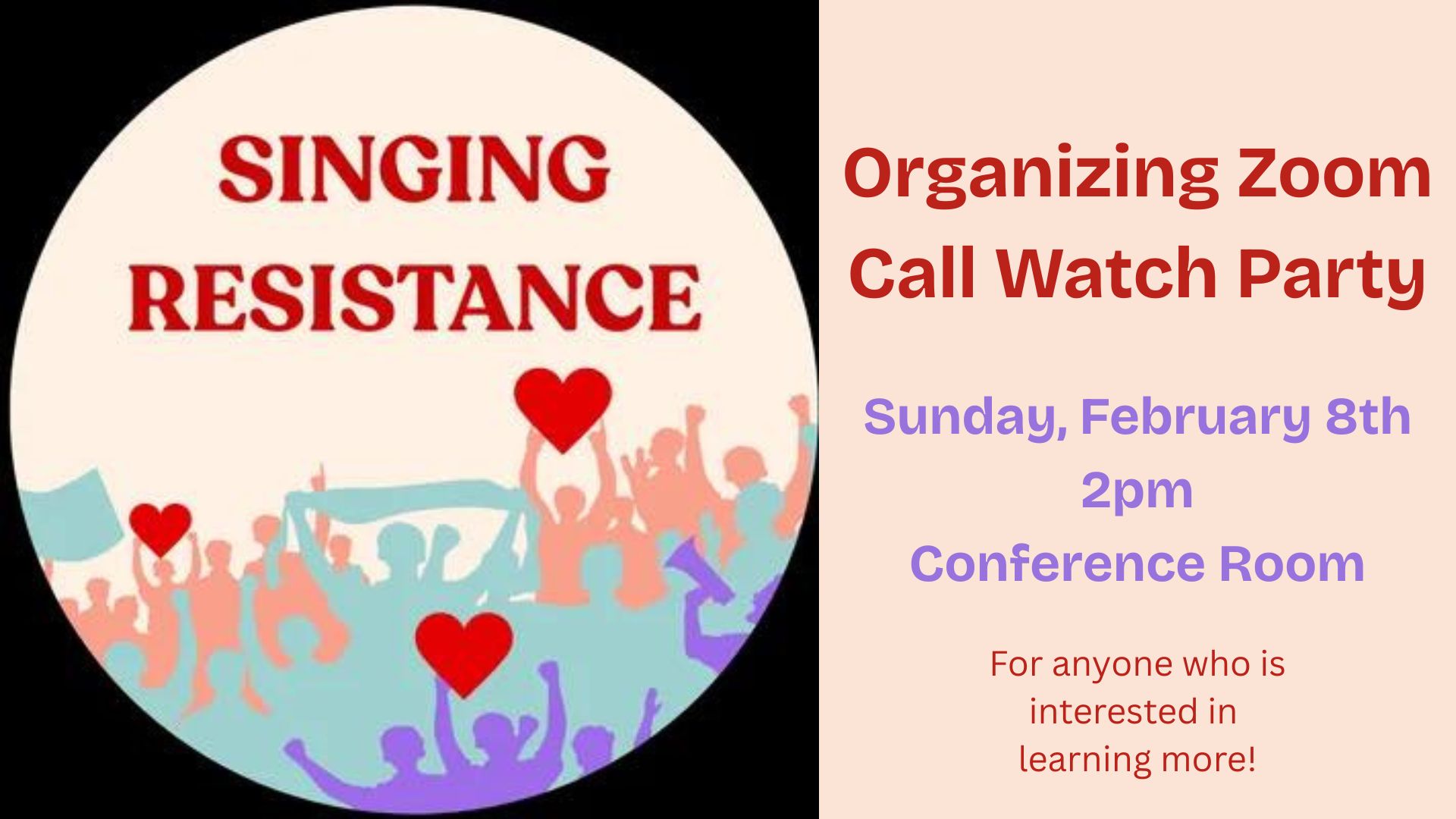 SINGING
RESISTANCE

Organizing Zoom Call Watch Party

Sunday, February 8th
2pm
Conference Room

For anyone who is interested in learning more!